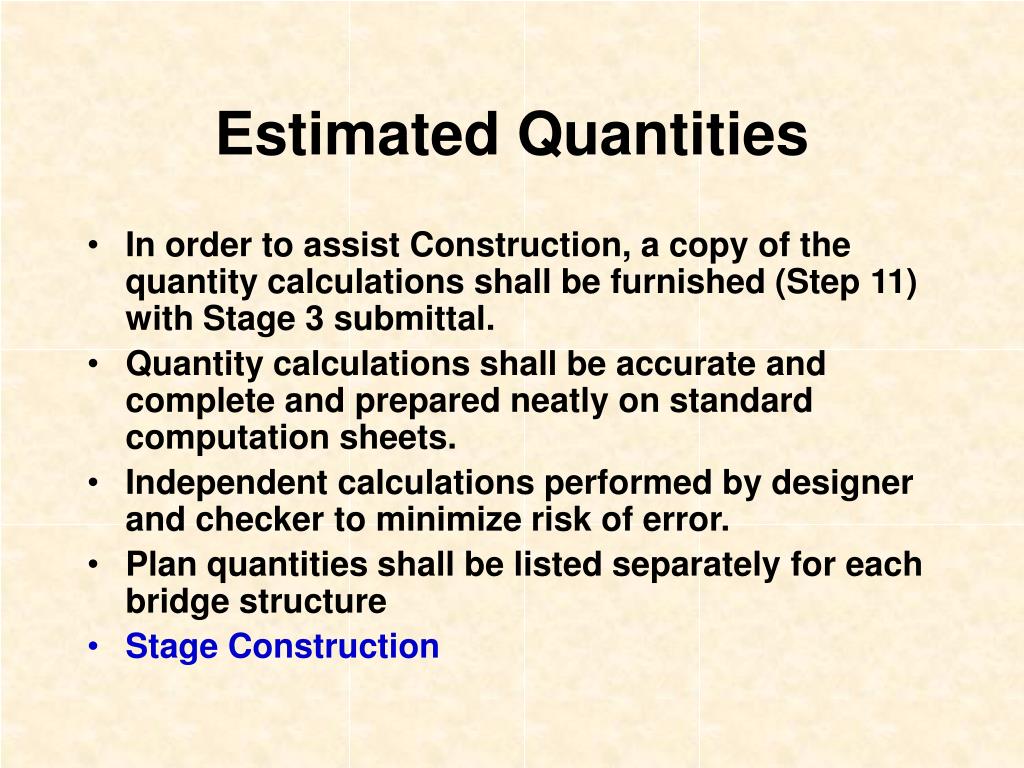 Estimated Quantities

• In order to assist Construction, a copy of the quantity calculations shall be furnished (Step 11) with Stage 3 submittal.
• Quantity calculations shall be accurate and complete and prepared neatly on standard computation sheets.
• Independent calculations performed by designer and checker to minimize risk of error.
• Plan quantities shall be listed separately for each bridge structure
• Stage Construction